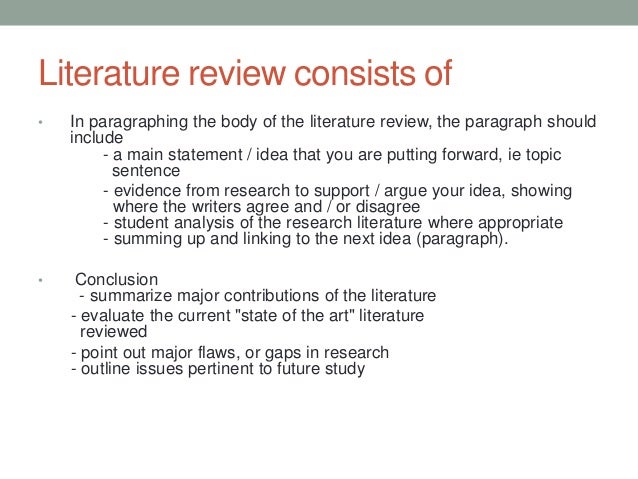 Literature review consists of

• In paragraphing the body of the literature review, the paragraph should include
- a main statement / idea that you are putting forward, ie topic sentence
- evidence from research to support / argue your idea, showing where the writers agree and / or disagree
- student analysis of the research literature where appropriate
- summing up and linking to the next idea (paragraph).

• Conclusion
- summarize major contributions of the literature
- evaluate the current "state of the art" literature reviewed
- point out major flaws, or gaps in research
- outline issues pertinent to future study